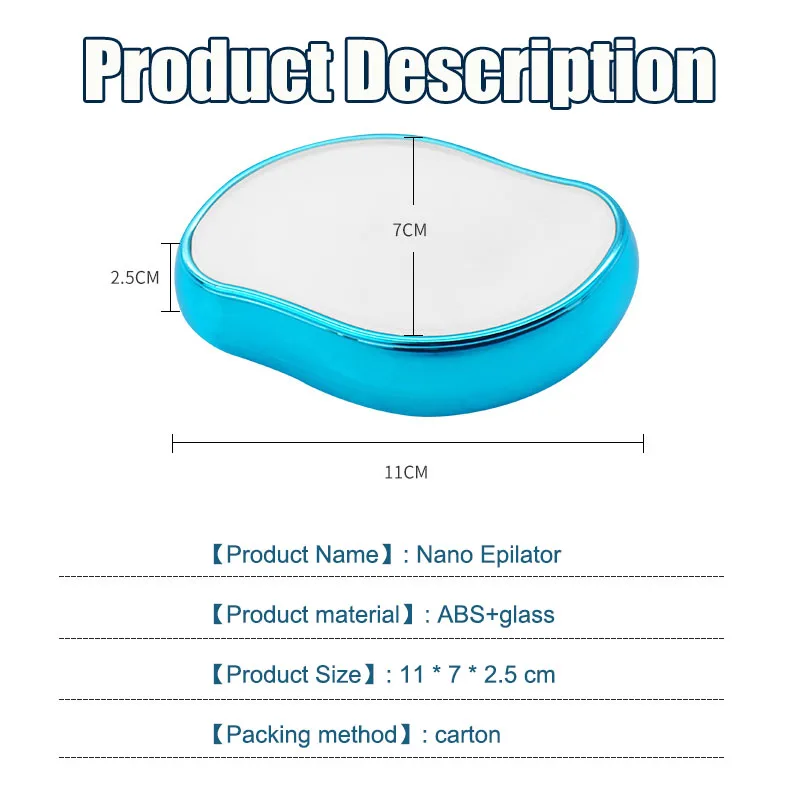 Product Description

7CM

2.5CM

11CM

【Product Name】: Nano Epilator

【Product material】: ABS+glass

【Product Size】: 11 * 7 * 2.5 cm

【Packing method】: carton